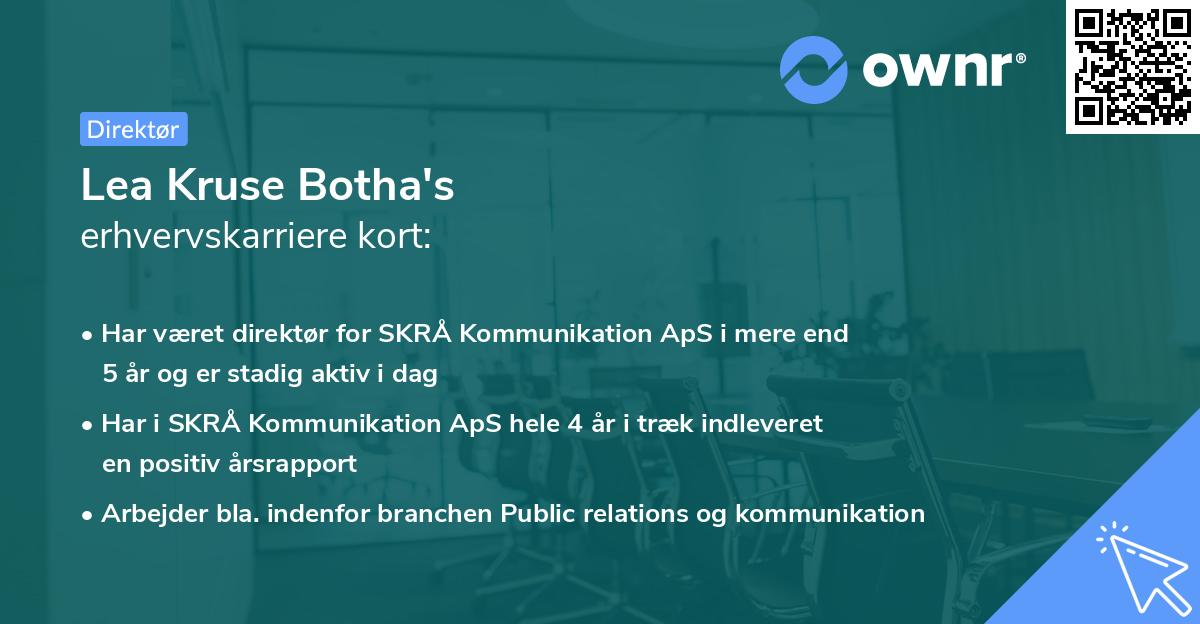 ownr®

Direktør

Lea Kruse Botha's
erhvervskarriere kort:

• Har været direktør for SKRÅ Kommunikation ApS i mere end 5 år og er stadig aktiv i dag
• Har i SKRÅ Kommunikation ApS hele 4 år i træk indleveret en positiv årsrapport
• Arbejder bla. indenfor branchen Public relations og kommunikation